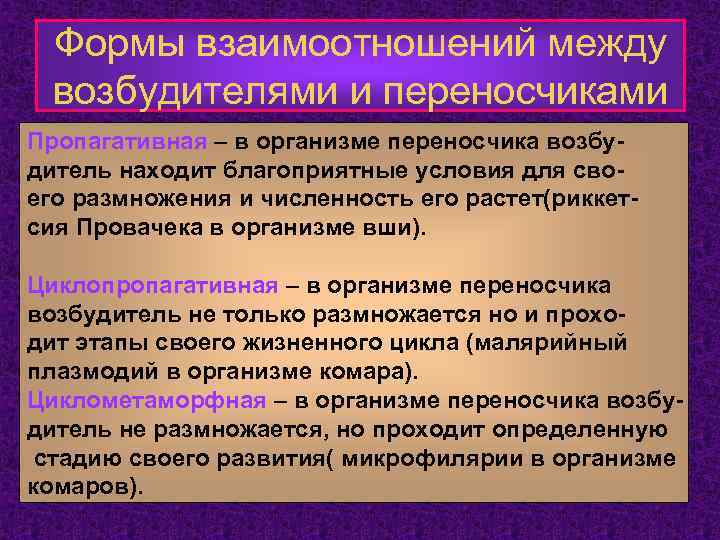 Формы взаимоотношений между возбудителями и переносчиками

Пропагативная – в организме переносчика возбудитель находит благоприятные условия для своего размножения и численность его растет(риккетсия Провачека в организме вши).

Циклопропагативная – в организме переносчика возбудитель не только размножается но и проходит этапы своего жизненного цикла (малярийный плазмодий в организме комара).
Циклометаморфная – в организме переносчика возбудитель не размножается, но проходит определенную стадию своего развития( микрофилярии в организме комаров).